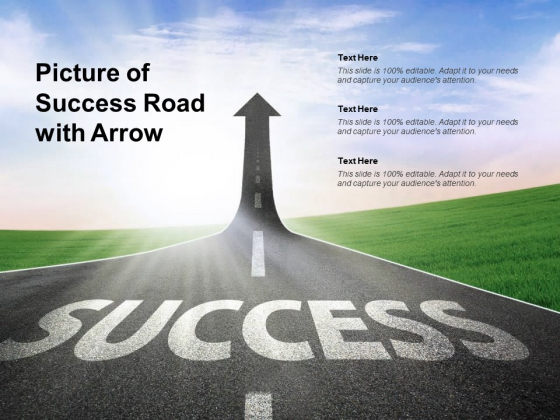 Picture of Success Road with Arrow

Text Here
This slide is 100% editable. Adapt it to your needs and capture your audience's attention.

Text Here
This slide is 100% editable. Adapt it to your needs and capture your audience's attention.

Text Here
This slide is 100% editable. Adapt it to your needs and capture your audience's attention.

SUCCESS